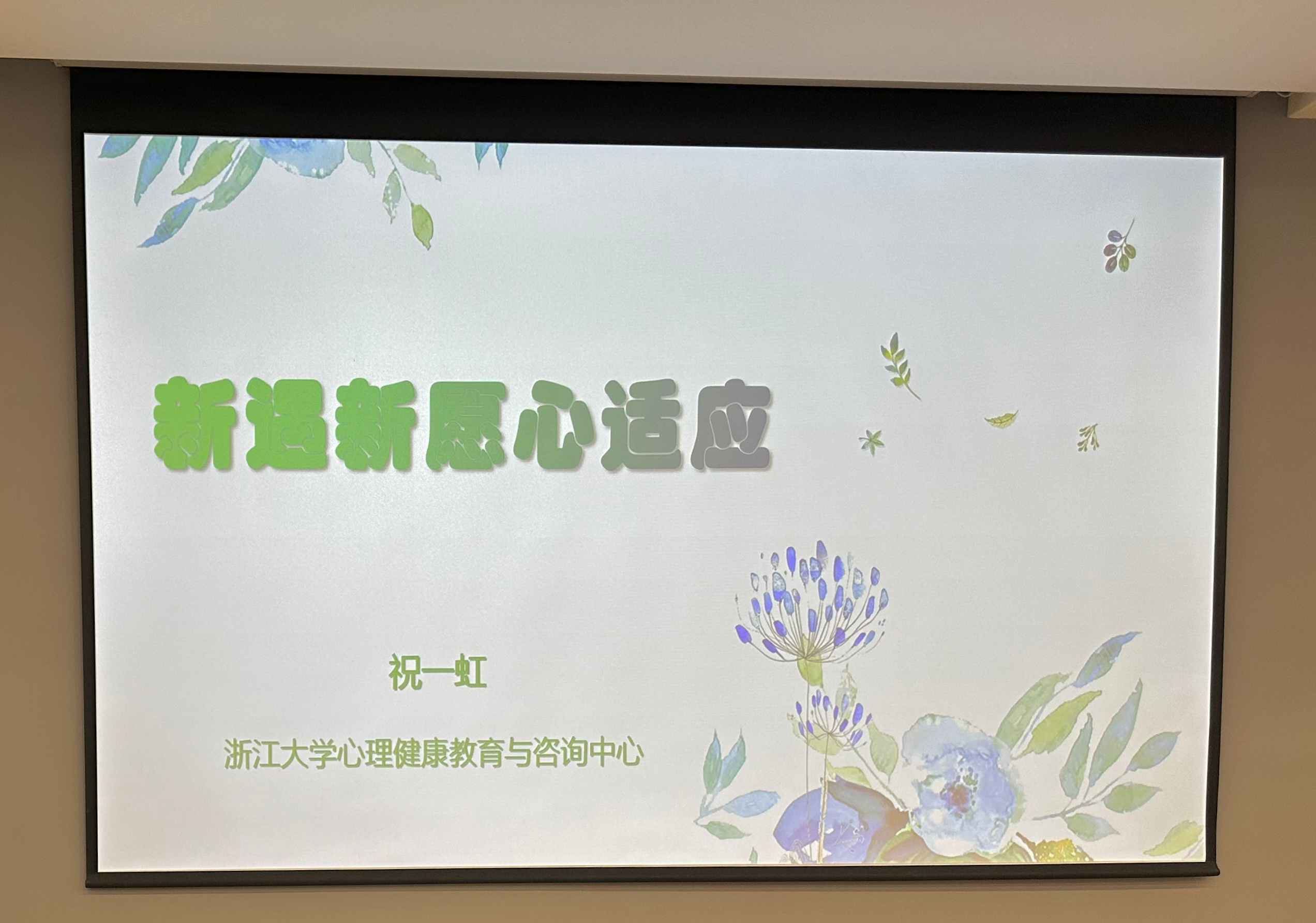 新遇新愿心适应

祝一虹

浙江大学心理健康教育与咨询中心